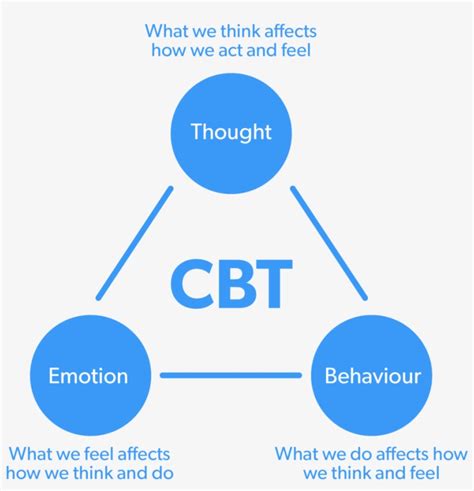 What we think affects how we act and feel

Thought

CBT

Emotion

Behaviour

What we feel affects how we think and do

What we do affects how we think and feel